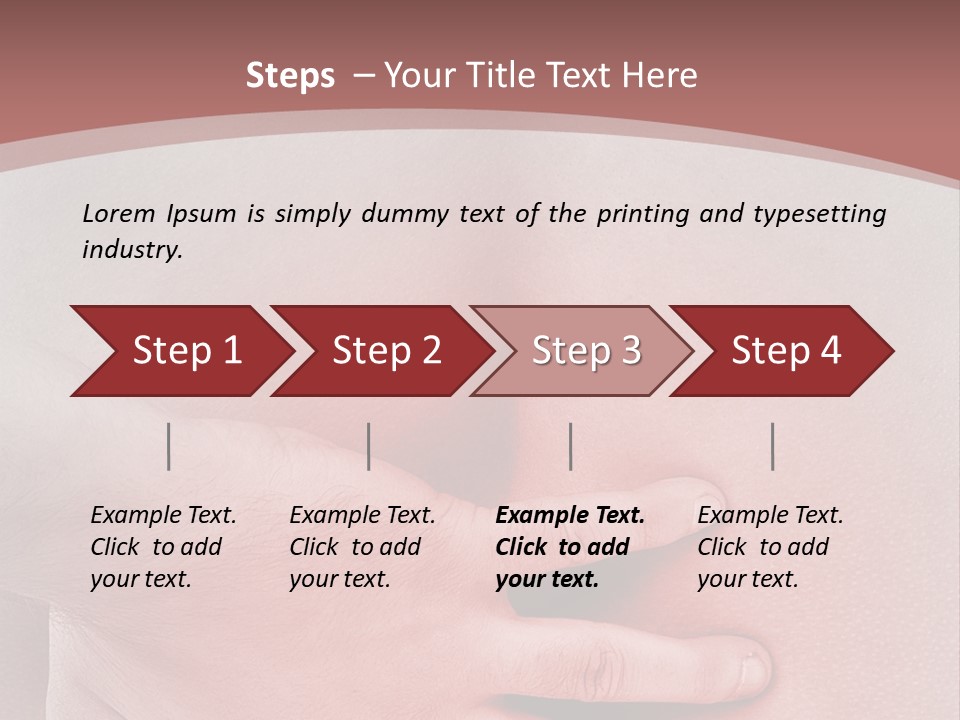 Steps – Your Title Text Here

Lorem Ipsum is simply dummy text of the printing and typesetting industry.

Step 1

Step 2

Step 3

Step 4

Example Text. Click to add your text.

Example Text. Click to add your text.

Example Text. Click to add your text.

Example Text. Click to add your text.